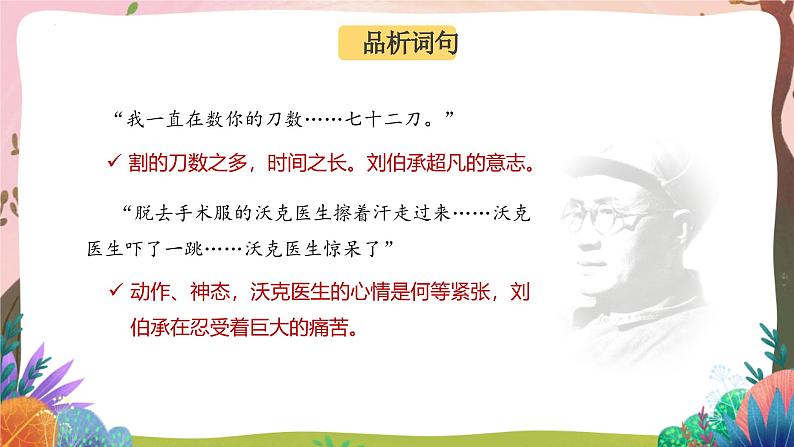 品析词句

“我一直在数你的刀数……七十二刀。”

✓ 割的刀数之多，时间之长。刘伯承超凡的意志。

“脱去手术服的沃克医生擦着汗走过来……沃克医生吓了一跳……沃克医生惊呆了”

✓ 动作、神态，沃克医生的心情是何等紧张，刘伯承在忍受着巨大的痛苦。